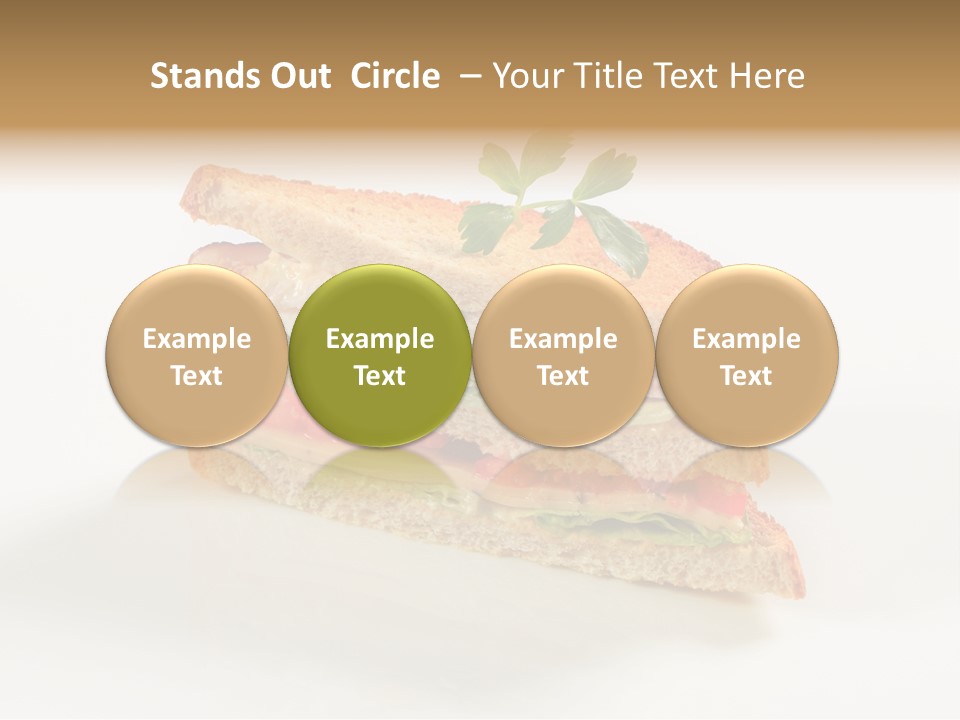 Stands Out Circle – Your Title Text Here

Example Text

Example Text

Example Text

Example Text